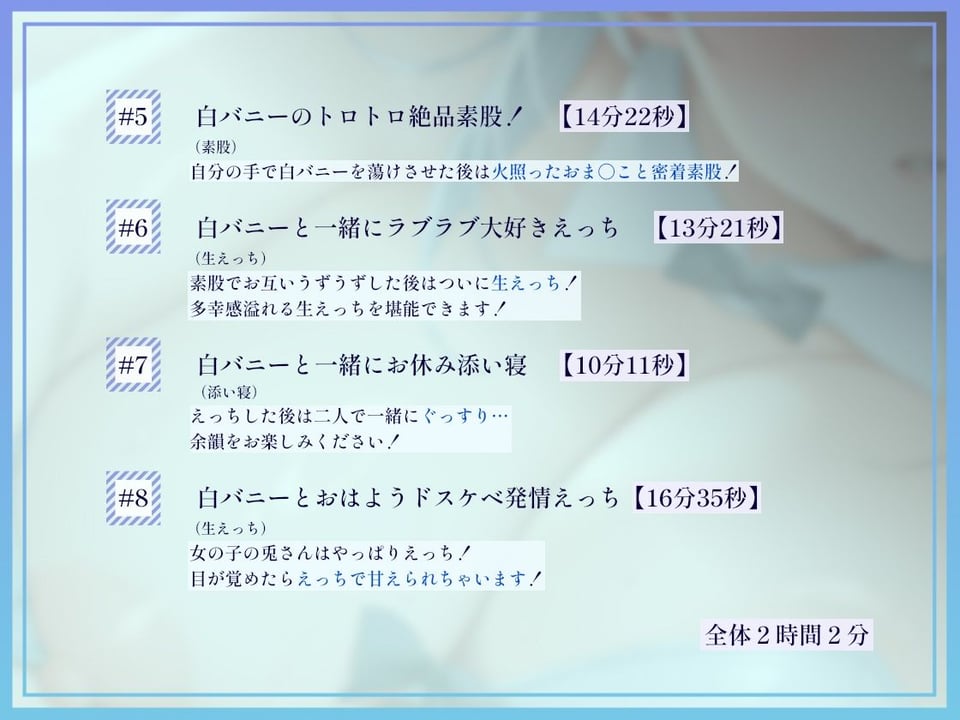 #5 白バニーのトロトロ絶品素股！ 【14分22秒】
（素股）
自分の手で白バニーを蕩けさせた後は火照ったおま○こと密着素股！

#6 白バニーと一緒にラブラブ大好きえっち 【13分21秒】
（生えっち）
素股でお互いうずうずした後はついに生えっち！
多幸感溢れる生えっちを堪能できます！

#7 白バニーと一緒にお休み添い寝 【10分11秒】
（添い寝）
えっちした後は二人で一緒にぐっすり…
余韻をお楽しみください！

#8 白バニーとおはようドスケベ発情えっち【16分35秒】
（生えっち）
女の子の兎さんはやっぱりえっち！
目が覚めたらえっちで甘えられちゃいます！

全体２時間２分